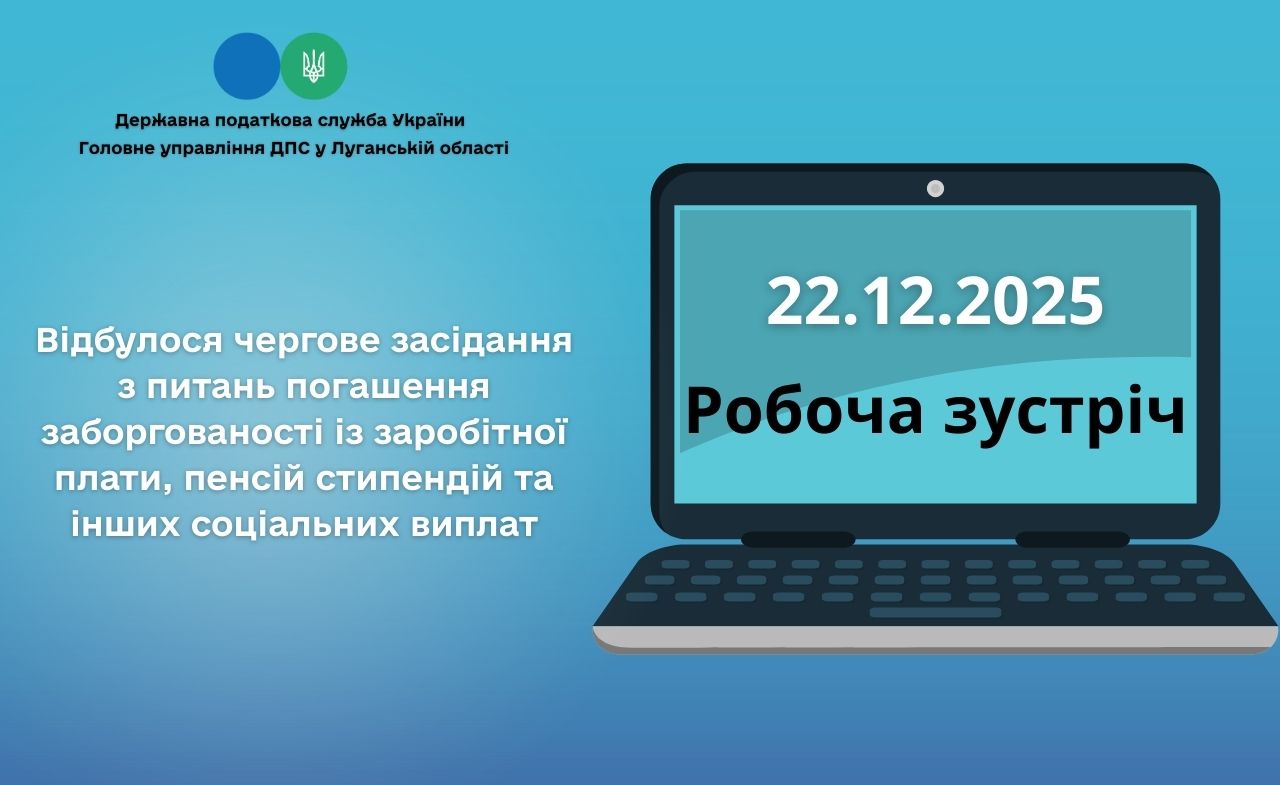 Державна податкова служба України
Головне управління ДПС у Луганській області

Відбулося чергове засідання з питань погашення заборгованості із заробітної плати, пенсій стипендій та інших соціальних виплат

22.12.2025

Робоча зустріч